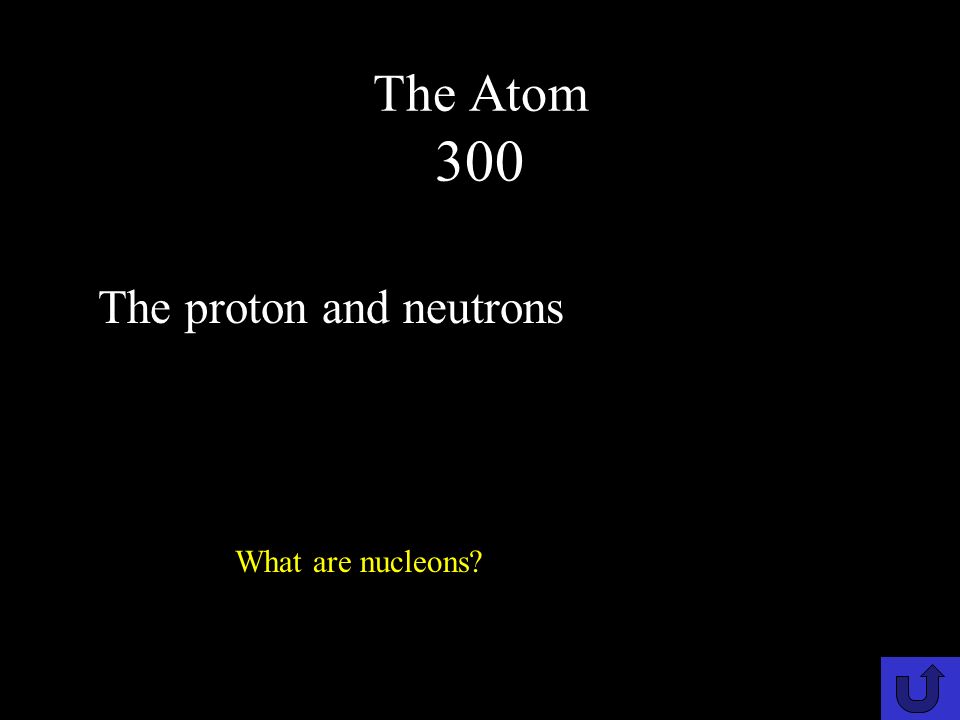 The Atom
300

The proton and neutrons

What are nucleons?